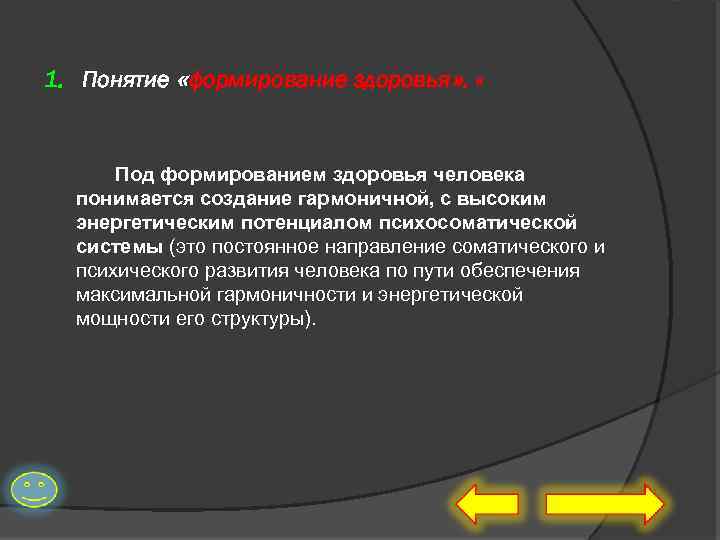 1. Понятие «формирование здоровья». «

Под формированием здоровья человека понимается создание гармоничной, с высоким энергетическим потенциалом психосоматической системы (это постоянное направление соматического и психического развития человека по пути обеспечения максимальной гармоничности и энергетической мощности его структуры).